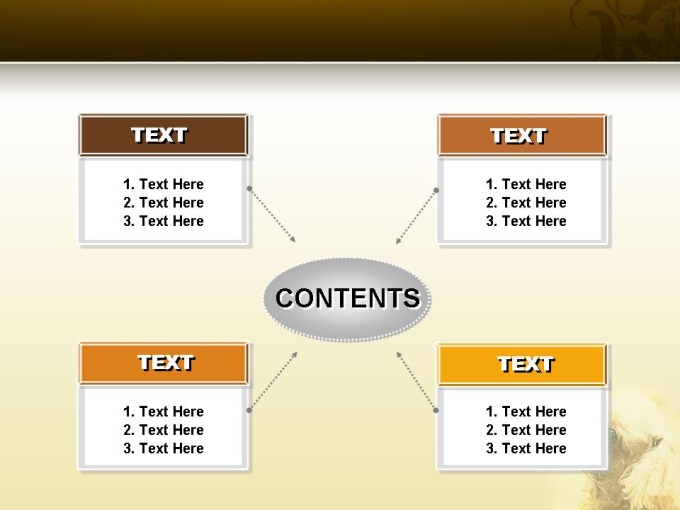 TEXT

1. Text Here
2. Text Here
3. Text Here

TEXT

1. Text Here
2. Text Here
3. Text Here

CONTENTS

TEXT

1. Text Here
2. Text Here
3. Text Here

TEXT

1. Text Here
2. Text Here
3. Text Here